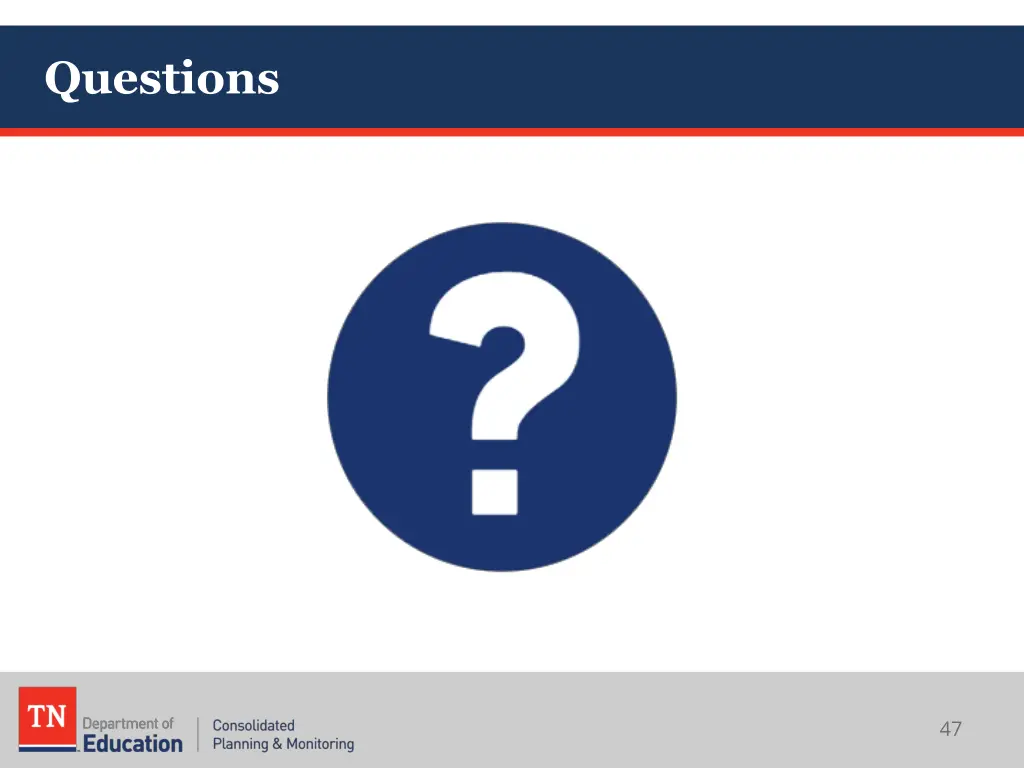 Questions

?

TN Department of Education

Consolidated Planning & Monitoring

47